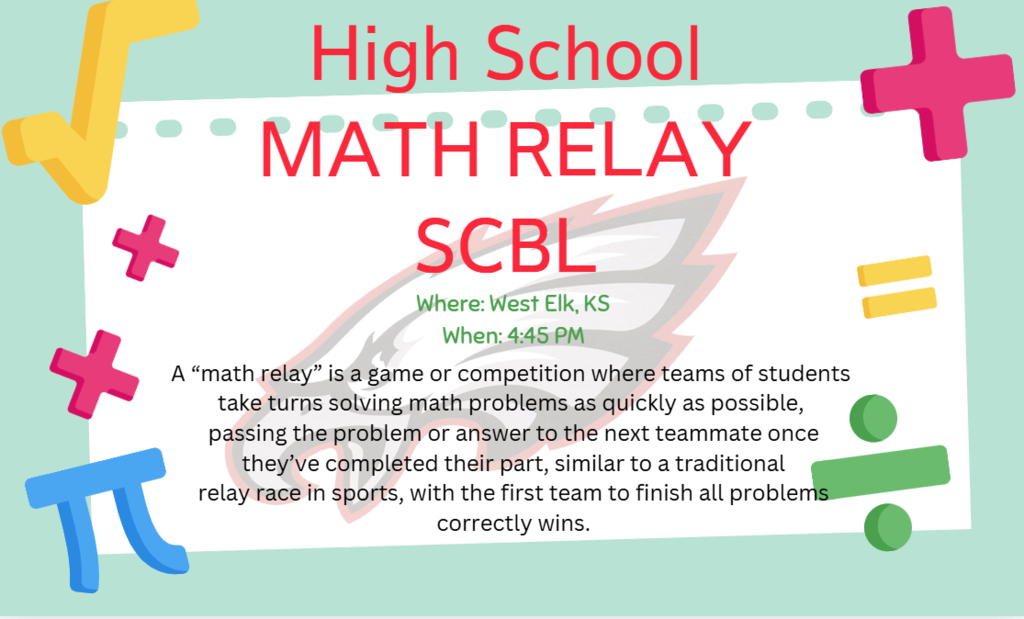 High School
MATH RELAY
SCBL

Where: West Elk, KS
When: 4:45 PM

A “math relay” is a game or competition where teams of students take turns solving math problems as quickly as possible, passing the problem or answer to the next teammate once they’ve completed their part, similar to a traditional relay race in sports, with the first team to finish all problems correctly wins.